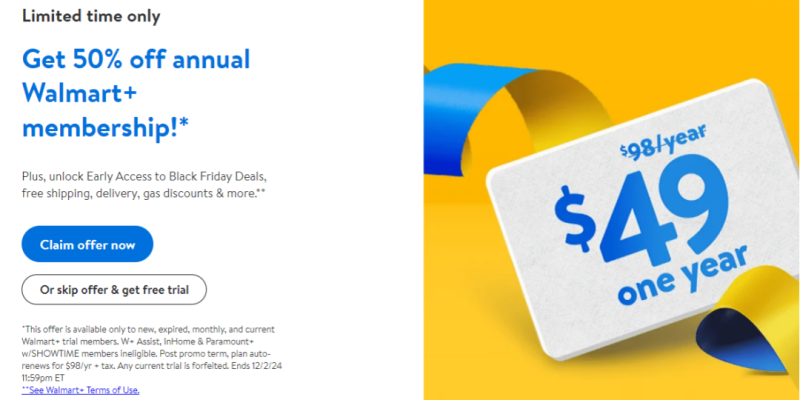 Limited time only

Get 50% off annual Walmart+ membership!*

Plus, unlock Early Access to Black Friday Deals, free shipping, delivery, gas discounts & more.**

Claim offer now

Or skip offer & get free trial

*This offer is available only to new, expired, monthly, and current Walmart+ trial members. W+ Assist, InHome & Paramount+ w/SHOWTIME members ineligible. Post promo term, plan auto-renews for $98/yr + tax. Any current trial is forfeited. Ends 12/2/24 11:59pm ET

**See Walmart+ Terms of Use.

$98/year

$49

one year